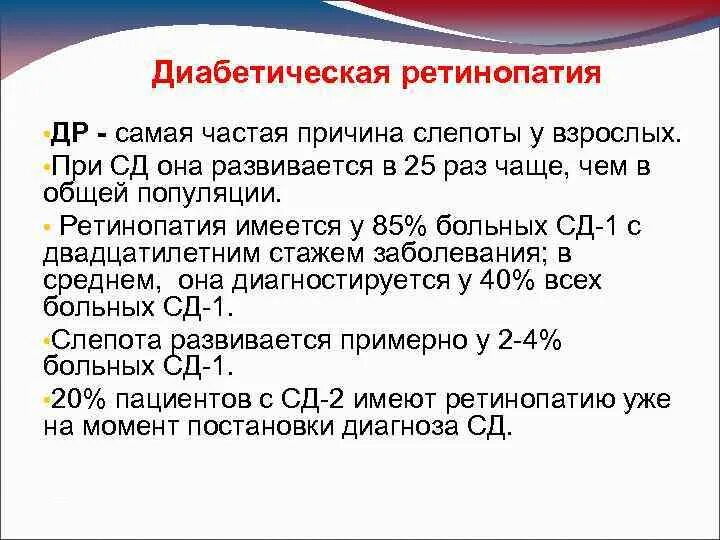 Диабетическая ретинопатия

•ДР - самая частая причина слепоты у взрослых.

•При СД она развивается в 25 раз чаще, чем в общей популяции.

• Ретинопатия имеется у 85% больных СД-1 с двадцатилетним стажем заболевания; в среднем, она диагностируется у 40% всех больных СД-1.

•Слепота развивается примерно у 2-4% больных СД-1.

•20% пациентов с СД-2 имеют ретинопатию уже на момент постановки диагноза СД.